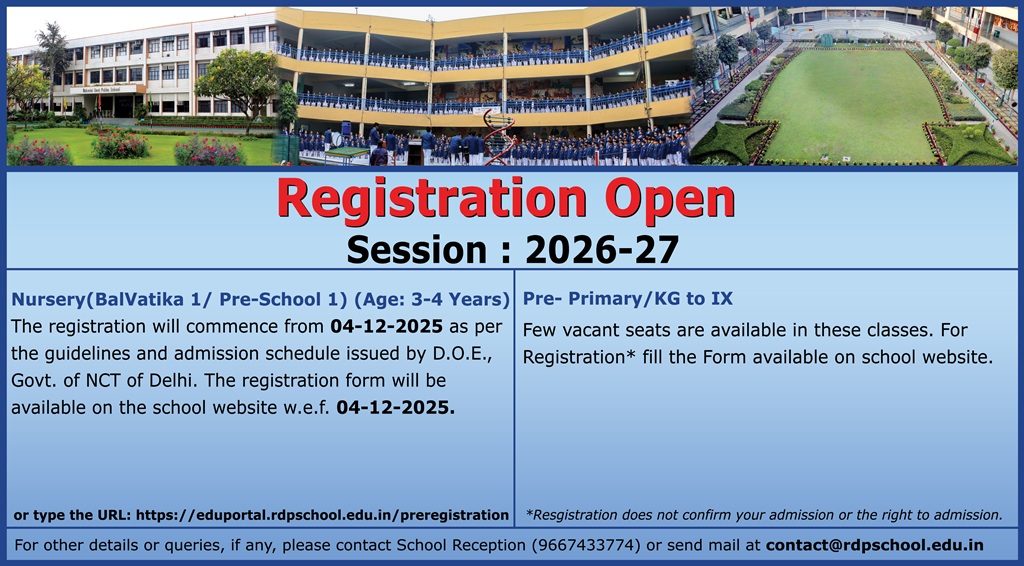 Registration Open
Session : 2026-27

Nursery(BalVatika 1/ Pre-School 1) (Age: 3-4 Years)
The registration will commence from 04-12-2025 as per the guidelines and admission schedule issued by D.O.E., Govt. of NCT of Delhi. The registration form will be available on the school website w.e.f. 04-12-2025.

or type the URL: https://eduportal.rdpschool.edu.in/preregistration

Pre- Primary/KG to IX
Few vacant seats are available in these classes. For Registration* fill the Form available on school website.

*Resgistration does not confirm your admission or the right to admission.

For other details or queries, if any, please contact School Reception (9667433774) or send mail at contact@rdpschool.edu.in